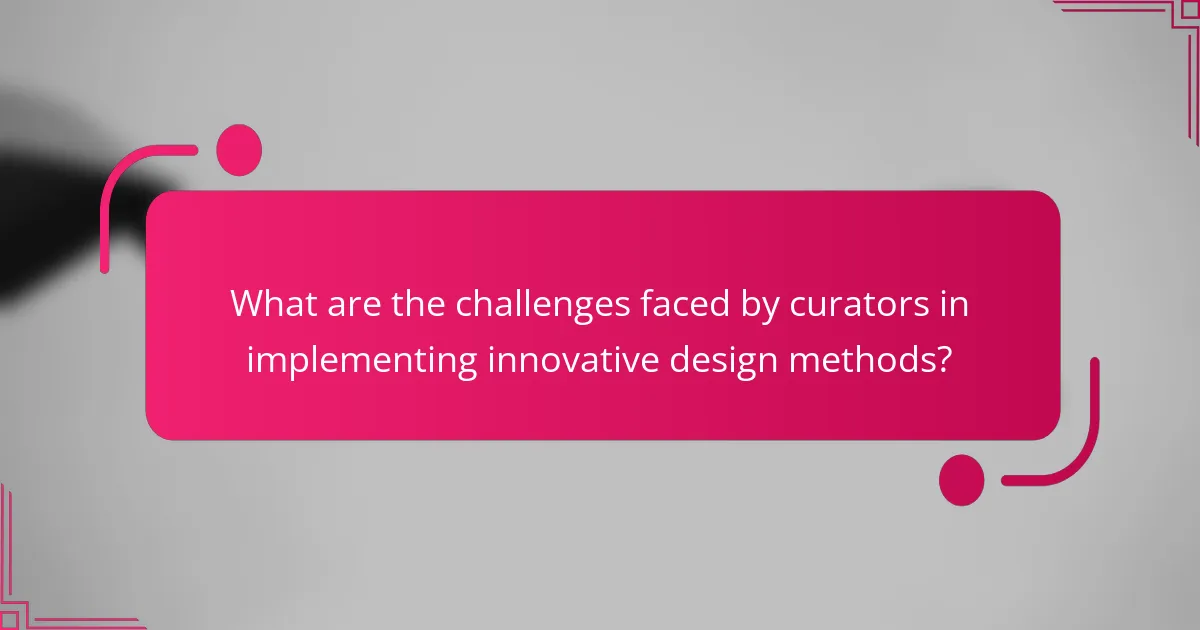 What are the challenges faced by curators in implementing innovative design methods?